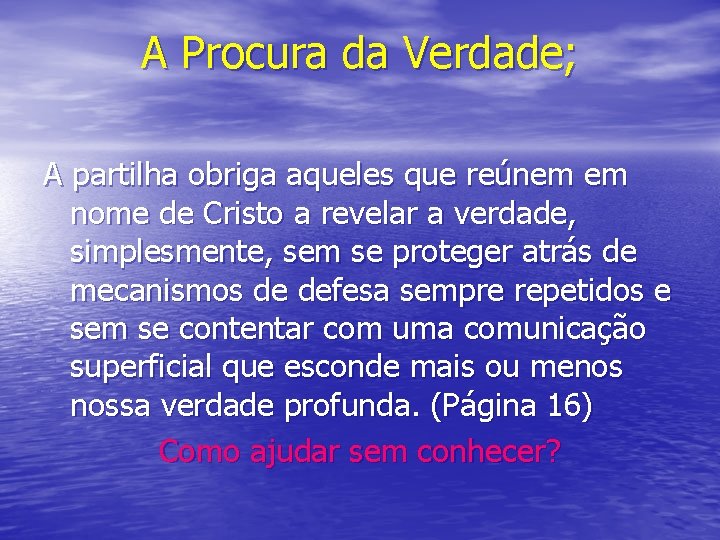 A Procura da Verdade;

A partilha obriga aqueles que reúnem em nome de Cristo a revelar a verdade, simplesmente, sem se proteger atrás de mecanismos de defesa sempre repetidos e sem se contentar com uma comunicação superficial que esconde mais ou menos nossa verdade profunda. (Página 16)

Como ajudar sem conhecer?